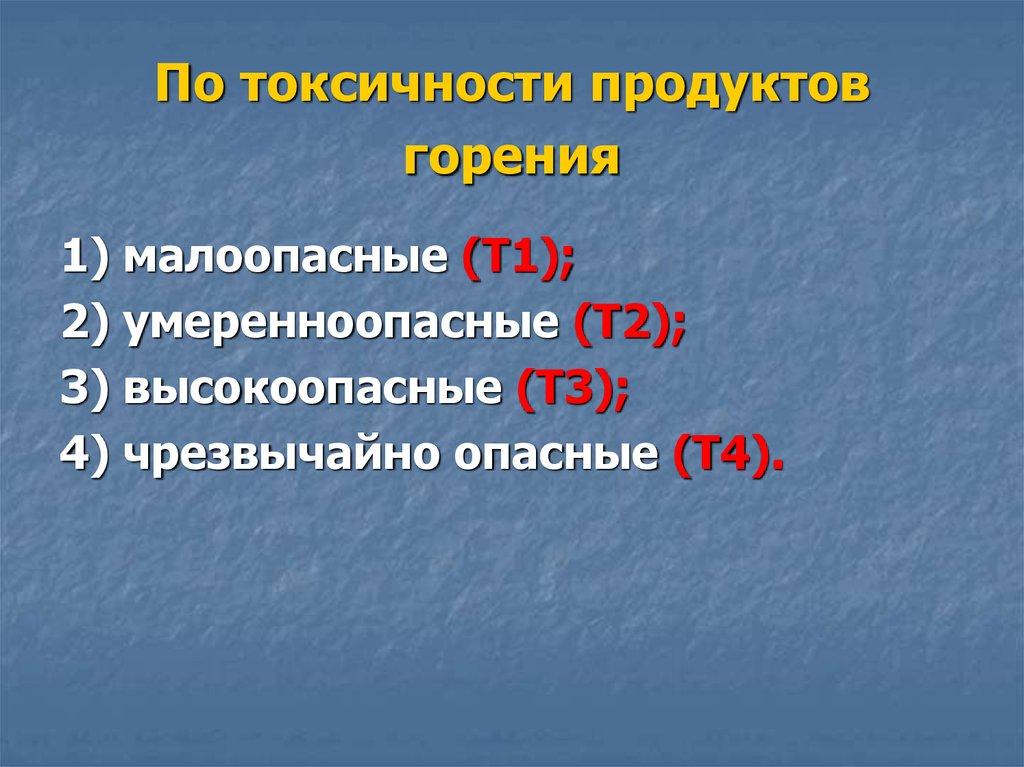 По токсичности продуктов горения

1) малоопасные (Т1);
2) умеренноопасные (Т2);
3) высокоопасные (Т3);
4) чрезвычайно опасные (Т4).